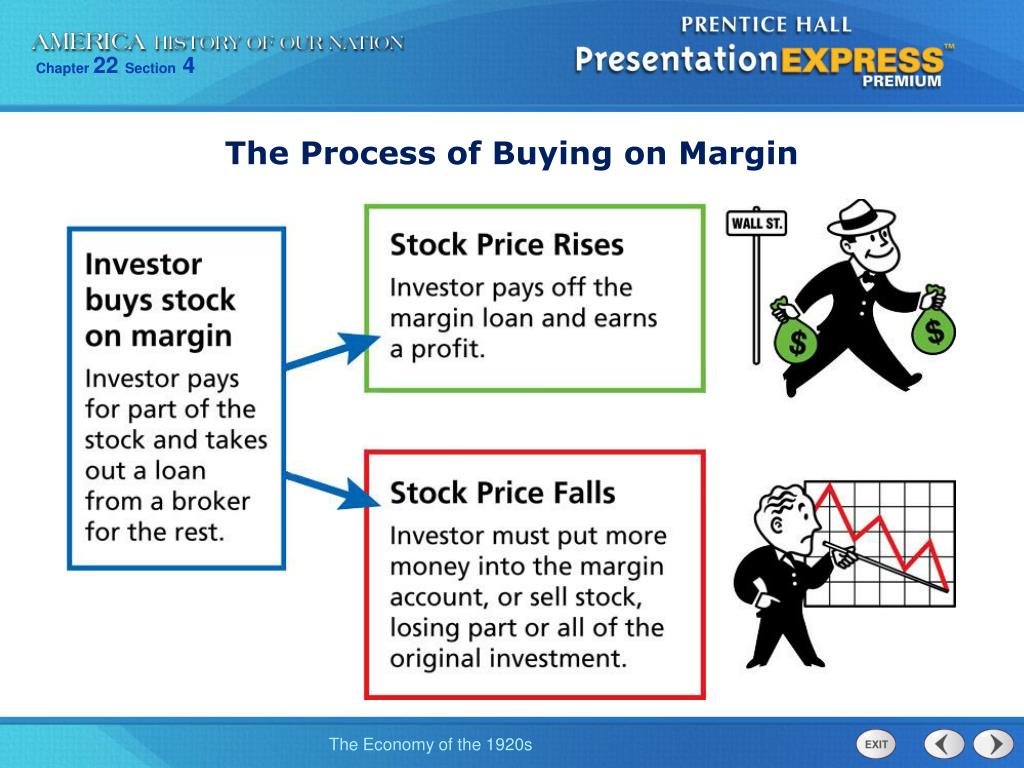 AMERICA HISTORY OF OUR NATION
Chapter 22 Section 4

PRENTICE HALL
PresentationEXPRESS™
PREMIUM

The Process of Buying on Margin

Investor buys stock on margin
Investor pays for part of the stock and takes out a loan from a broker for the rest.

Stock Price Rises
Investor pays off the margin loan and earns a profit.

WALL ST.

$

$

Stock Price Falls
Investor must put more money into the margin account, or sell stock, losing part or all of the original investment.

The Economy of the 1920s

EXIT